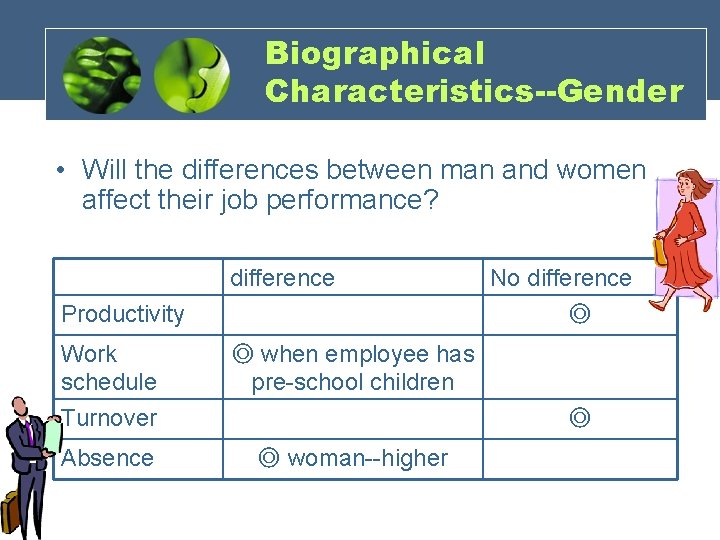 Biographical Characteristics--Gender

• Will the differences between man and women affect their job performance?

| | difference | No difference |
|---|---|---|
| Productivity | | ◎ |
| Work schedule | ◎ when employee has pre-school children | |
| Turnover | | ◎ |
| Absence | ◎ woman--higher | |